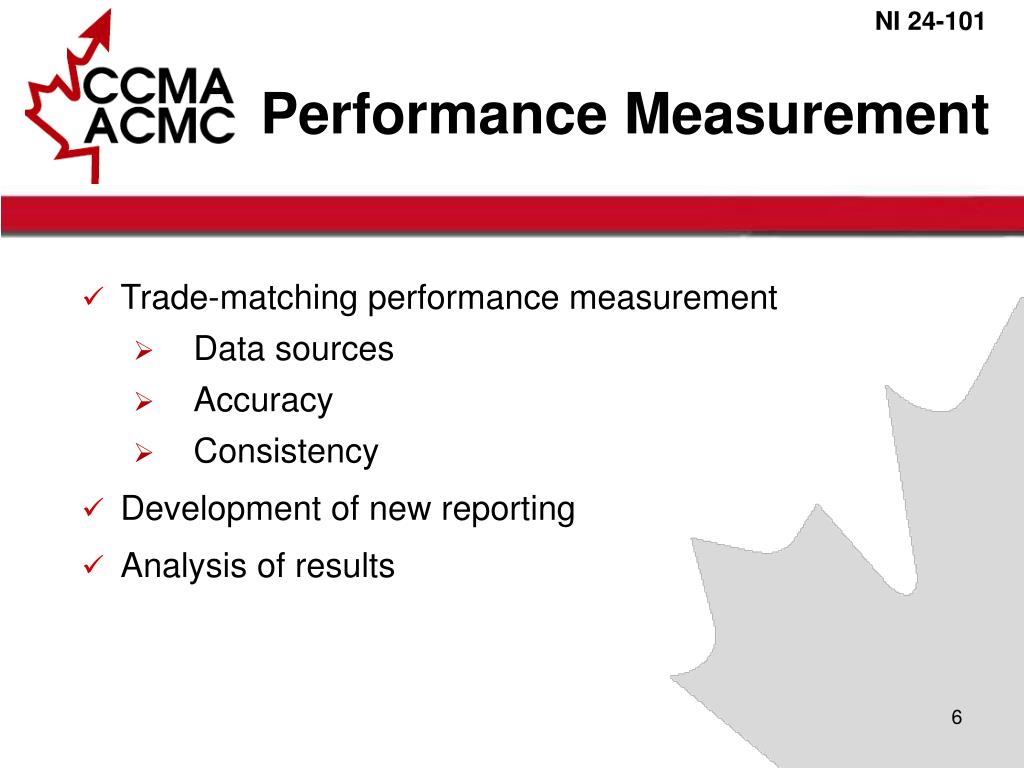 NI 24-101

CCMA
ACMC

Performance Measurement

✓ Trade-matching performance measurement
  ➢ Data sources
  ➢ Accuracy
  ➢ Consistency
✓ Development of new reporting
✓ Analysis of results

6